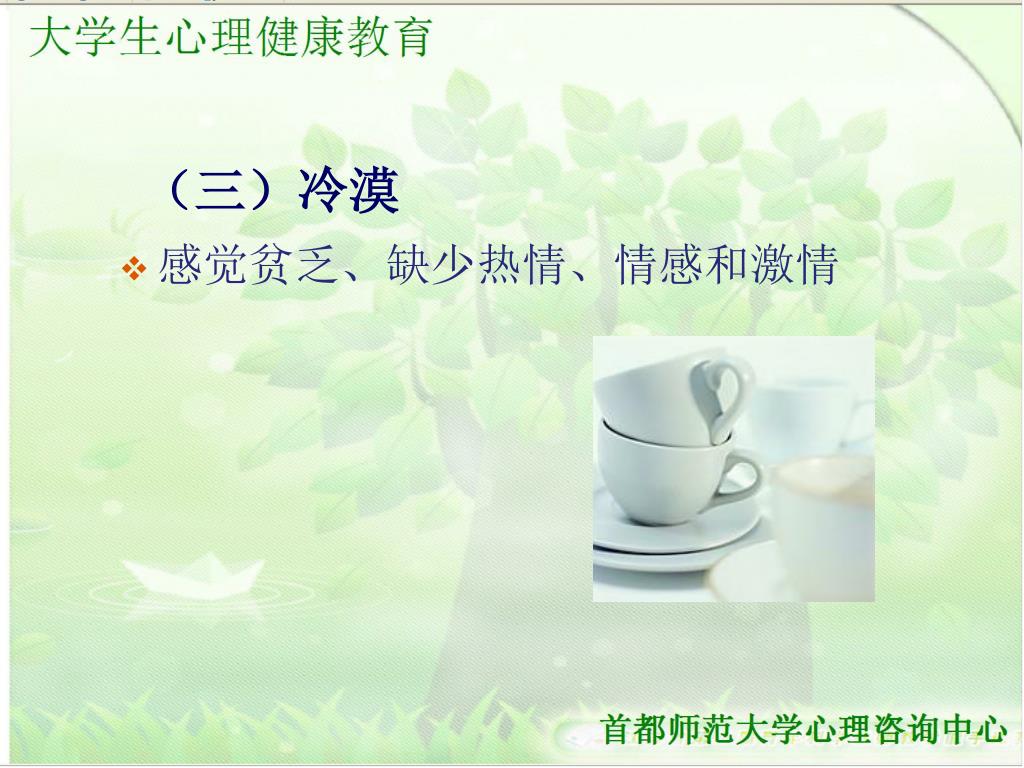 大学生心理健康教育

（三）冷漠

❖ 感觉贫乏、缺少热情、情感和激情

首都师范大学心理咨询中心